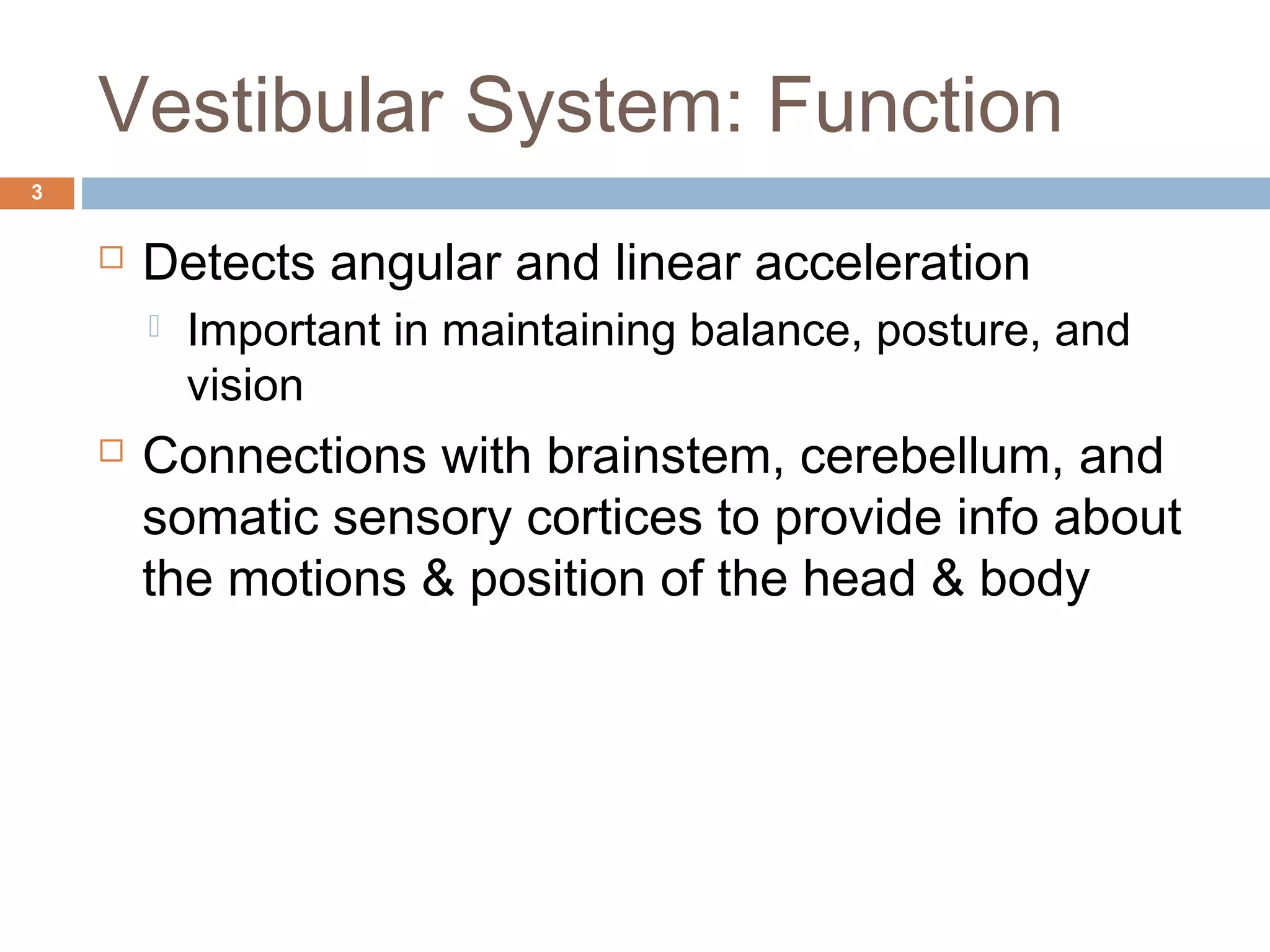 Vestibular System: Function

3

Detects angular and linear acceleration

Important in maintaining balance, posture, and vision

Connections with brainstem, cerebellum, and somatic sensory cortices to provide info about the motions & position of the head & body